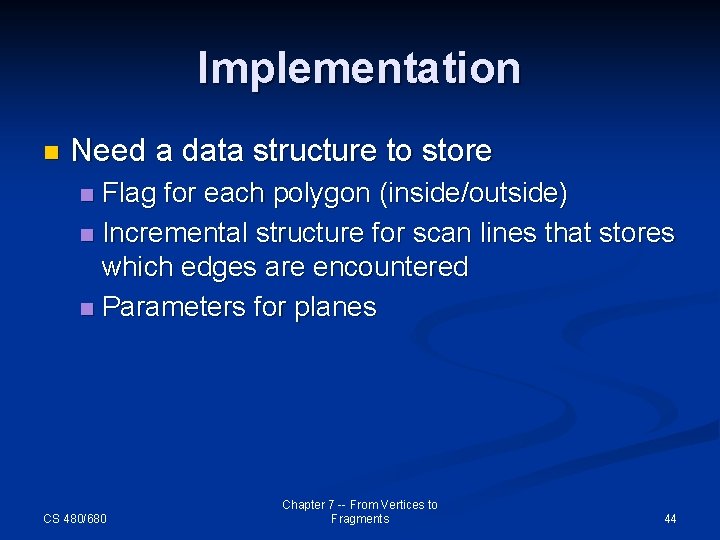 Implementation

Need a data structure to store

Flag for each polygon (inside/outside)

Incremental structure for scan lines that stores which edges are encountered

Parameters for planes

CS 480/680

Chapter 7 -- From Vertices to Fragments

44